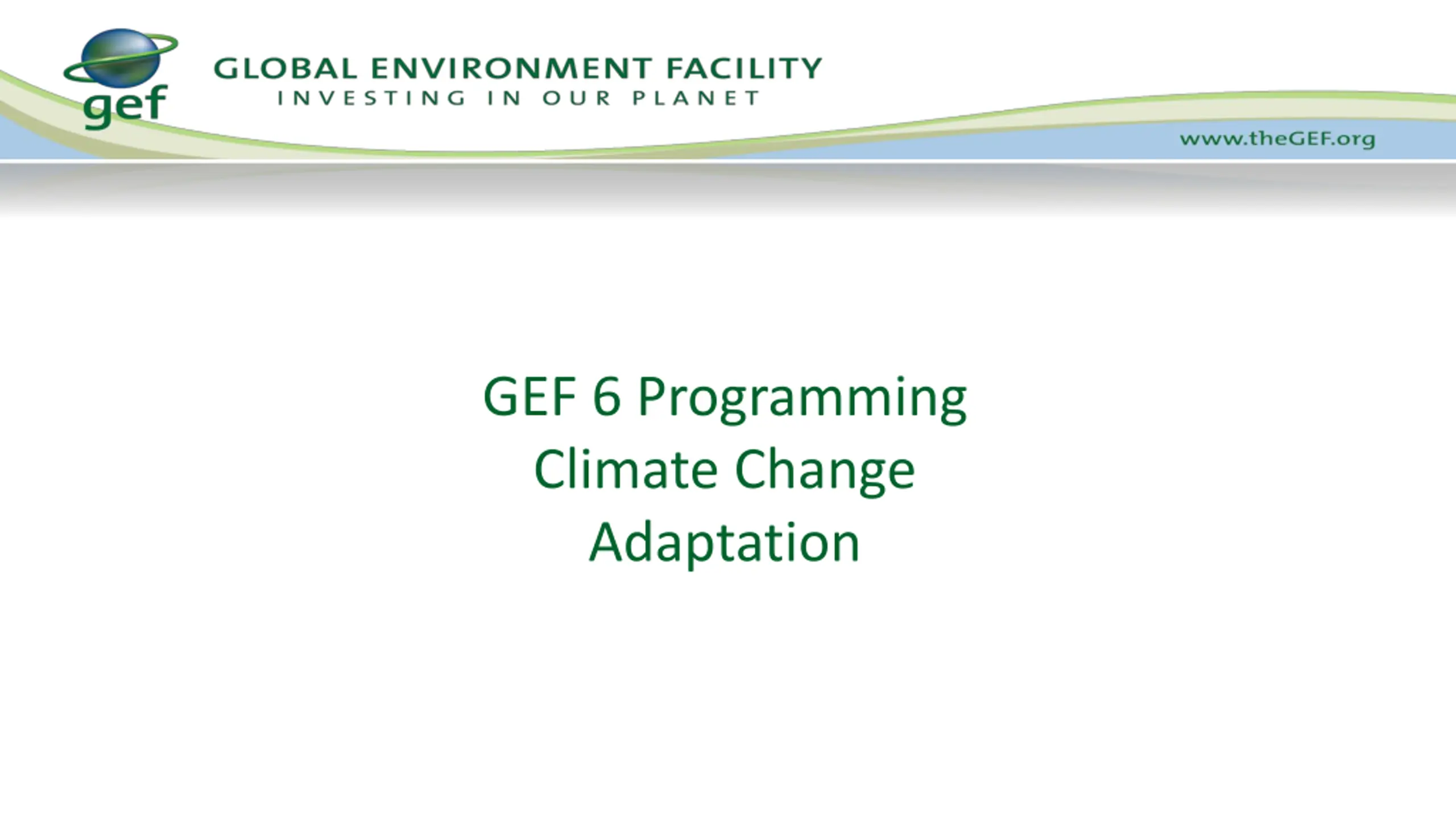 gef

GLOBAL ENVIRONMENT FACILITY
INVESTING IN OUR PLANET

www.theGEF.org

GEF 6 Programming
Climate Change
Adaptation